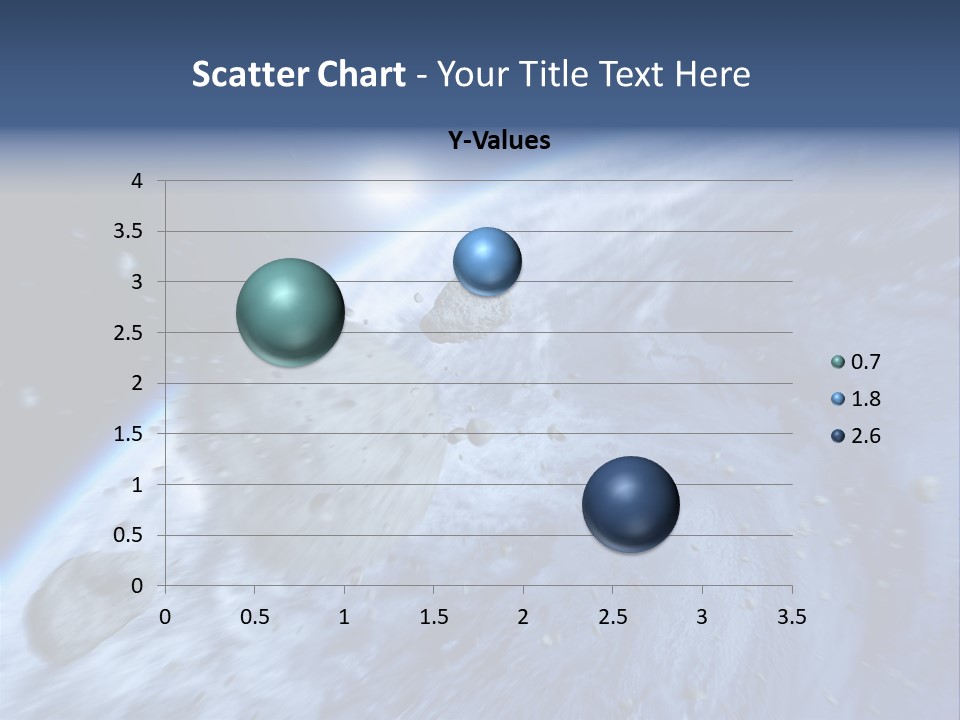 Scatter Chart - Your Title Text Here

Y-Values

4
3.5
3
2.5
2
1.5
1
0.5
0

0 0.5 1 1.5 2 2.5 3 3.5

0.7
1.8
2.6